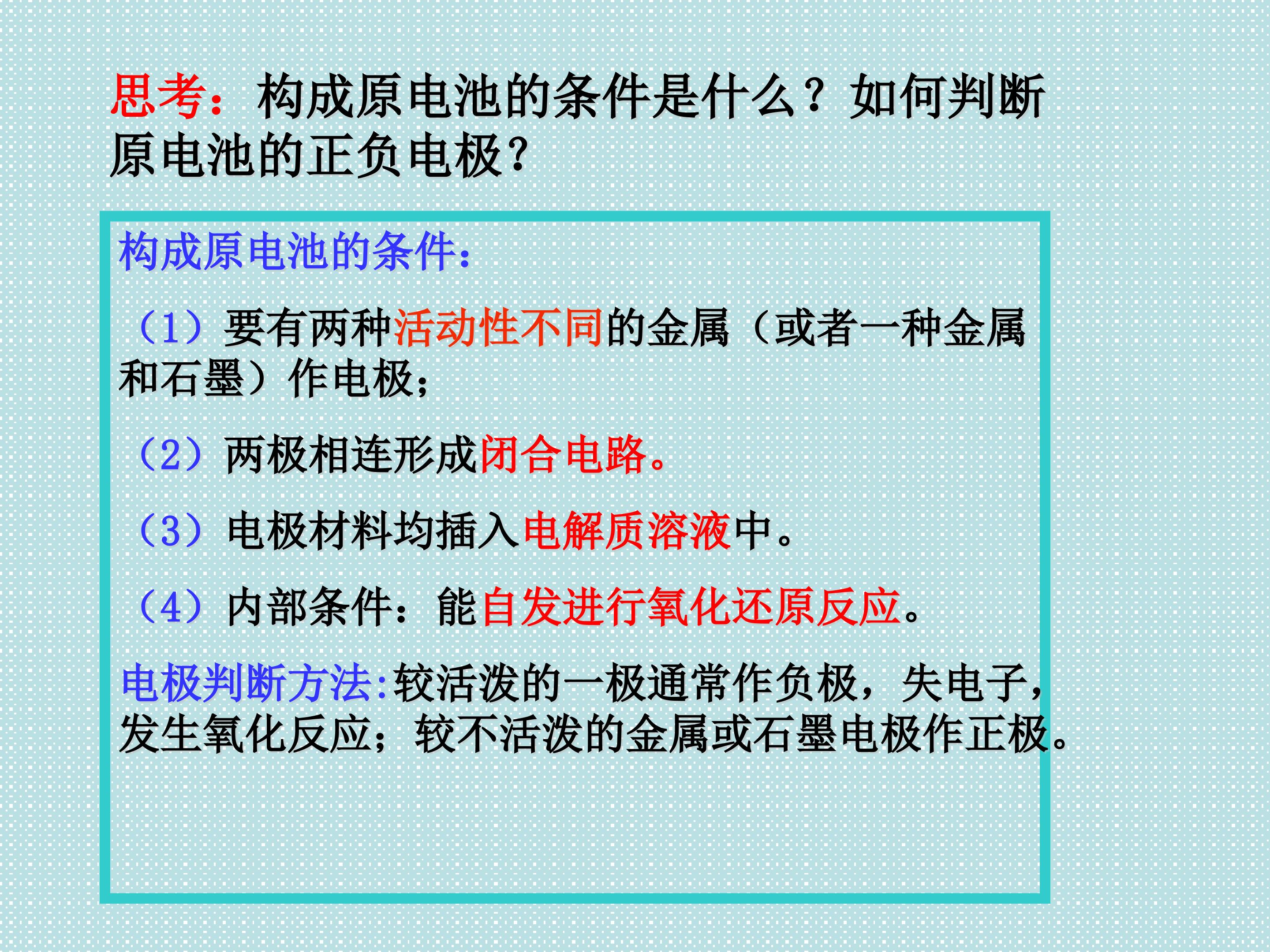 思考：构成原电池的条件是什么？如何判断原电池的正负电极?

构成原电池的条件：

（1）要有两种活动性不同的金属（或者一种金属和石墨）作电极；

（2）两极相连形成闭合电路。

（3）电极材料均插入电解质溶液中。

（4）内部条件：能自发进行氧化还原反应。

电极判断方法:较活泼的一极通常作负极，失电子，发生氧化反应；较不活泼的金属或石墨电极作正极。